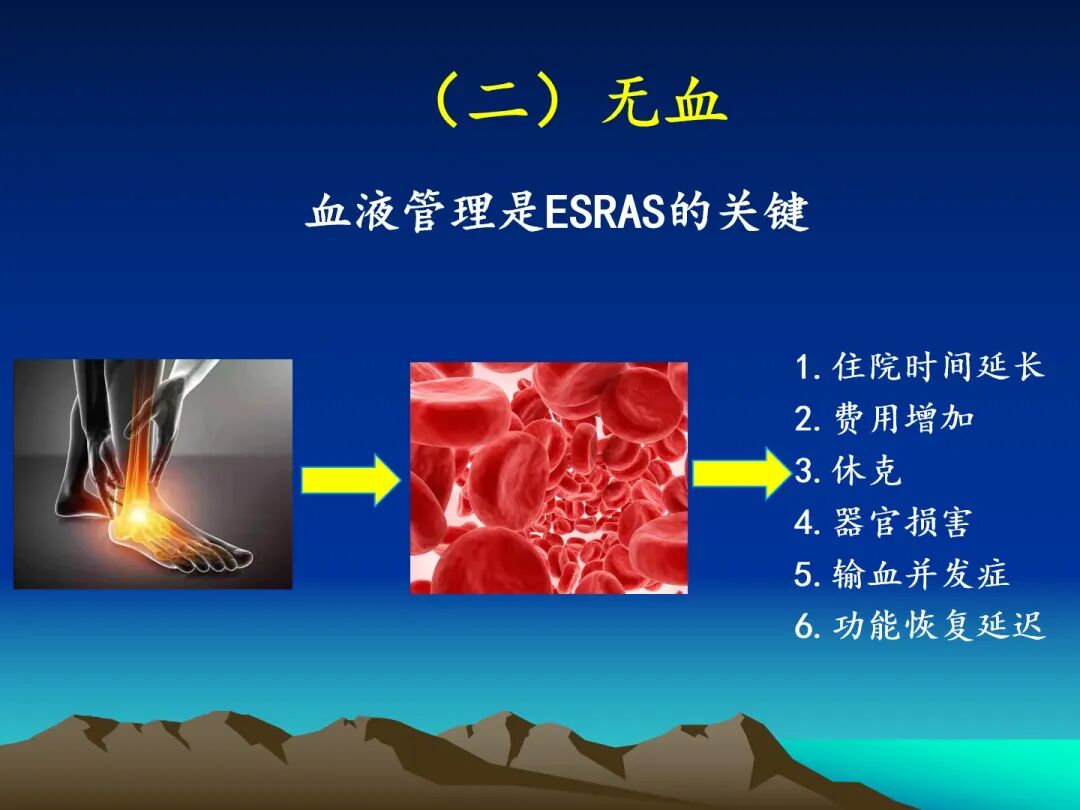 （二）无血

血液管理是ESRAS的关键

1. 住院时间延长
2. 费用增加
3. 休克
4. 器官损害
5. 输血并发症
6. 功能恢复延迟